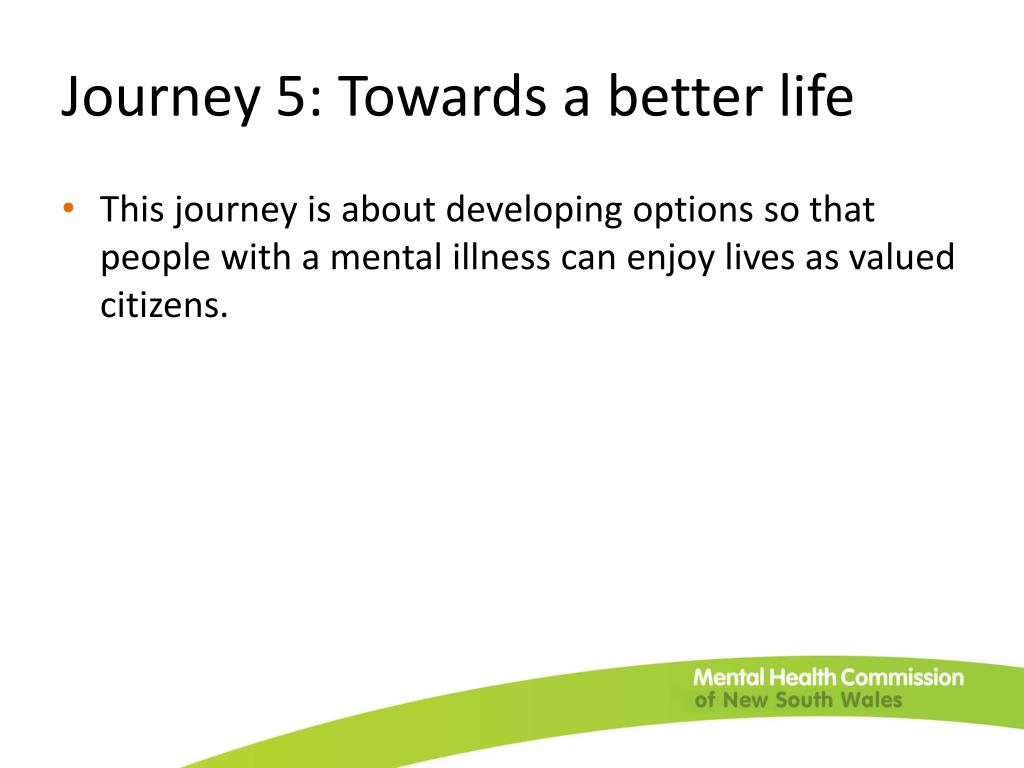 Journey 5: Towards a better life

• This journey is about developing options so that people with a mental illness can enjoy lives as valued citizens.

Mental Health Commission of New South Wales